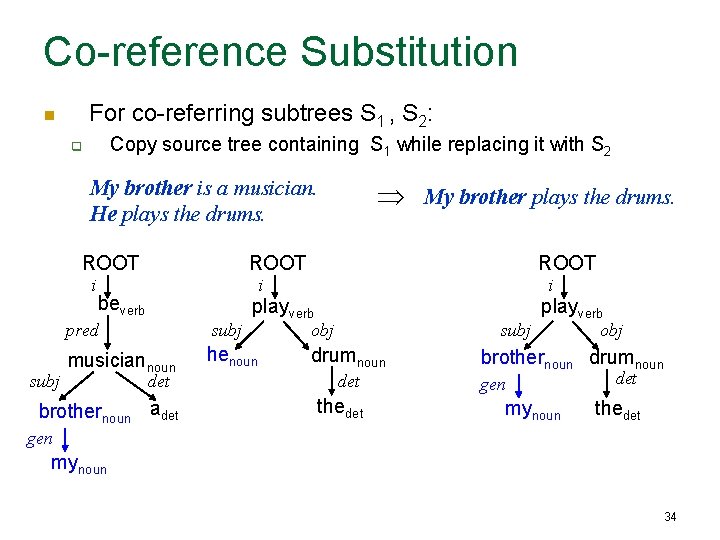 Co-reference Substitution

For co-referring subtrees $S_1$ , $S_2$:

Copy source tree containing $S_1$ while replacing it with $S_2$

My brother is a musician. He plays the drums. $\Rightarrow$ My brother plays the drums.

ROOT
i
$be_{verb}$
pred
$musician_{noun}$
subj
det
$brother_{noun}$
$a_{det}$
gen
$my_{noun}$

ROOT
i
$play_{verb}$
subj
obj
$he_{noun}$
$drum_{noun}$
det
$the_{det}$

ROOT
i
$play_{verb}$
subj
obj
$brother_{noun}$
$drum_{noun}$
gen
det
$my_{noun}$
$the_{det}$

34